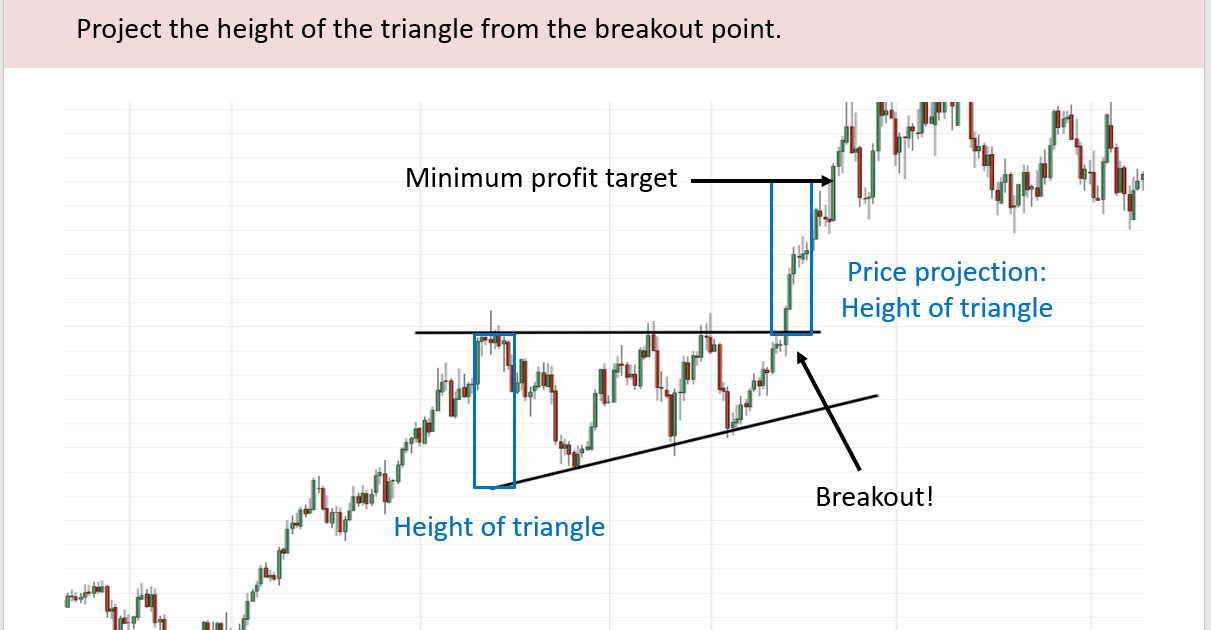 Project the height of the triangle from the breakout point.

Minimum profit target

Price projection:
Height of triangle

Height of triangle

Breakout!